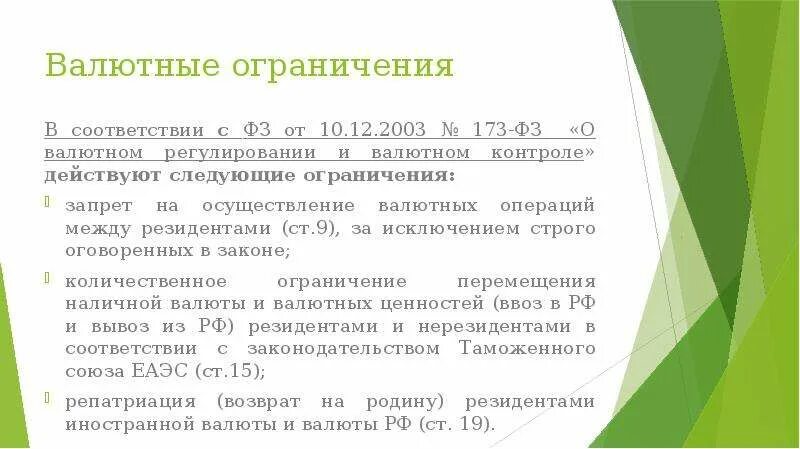 Валютные ограничения

В соответствии с ФЗ от 10.12.2003 № 173-ФЗ «О валютном регулировании и валютном контроле» действуют следующие ограничения:

запрет на осуществление валютных операций между резидентами (ст.9), за исключением строго оговоренных в законе;

количественное ограничение перемещения наличной валюты и валютных ценностей (ввоз в РФ и вывоз из РФ) резидентами и нерезидентами в соответствии с законодательством Таможенного союза ЕАЭС (ст.15);

репатриация (возврат на родину) резидентами иностранной валюты и валюты РФ (ст. 19).